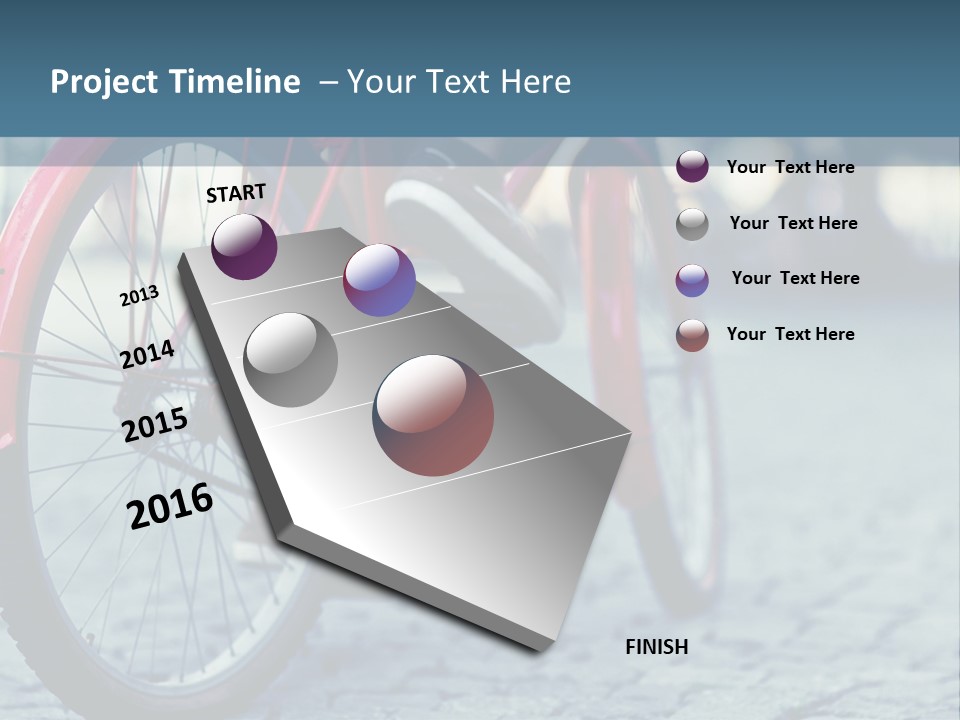 Project Timeline – Your Text Here

START

2013

2014

2015

2016

FINISH

Your Text Here

Your Text Here

Your Text Here

Your Text Here